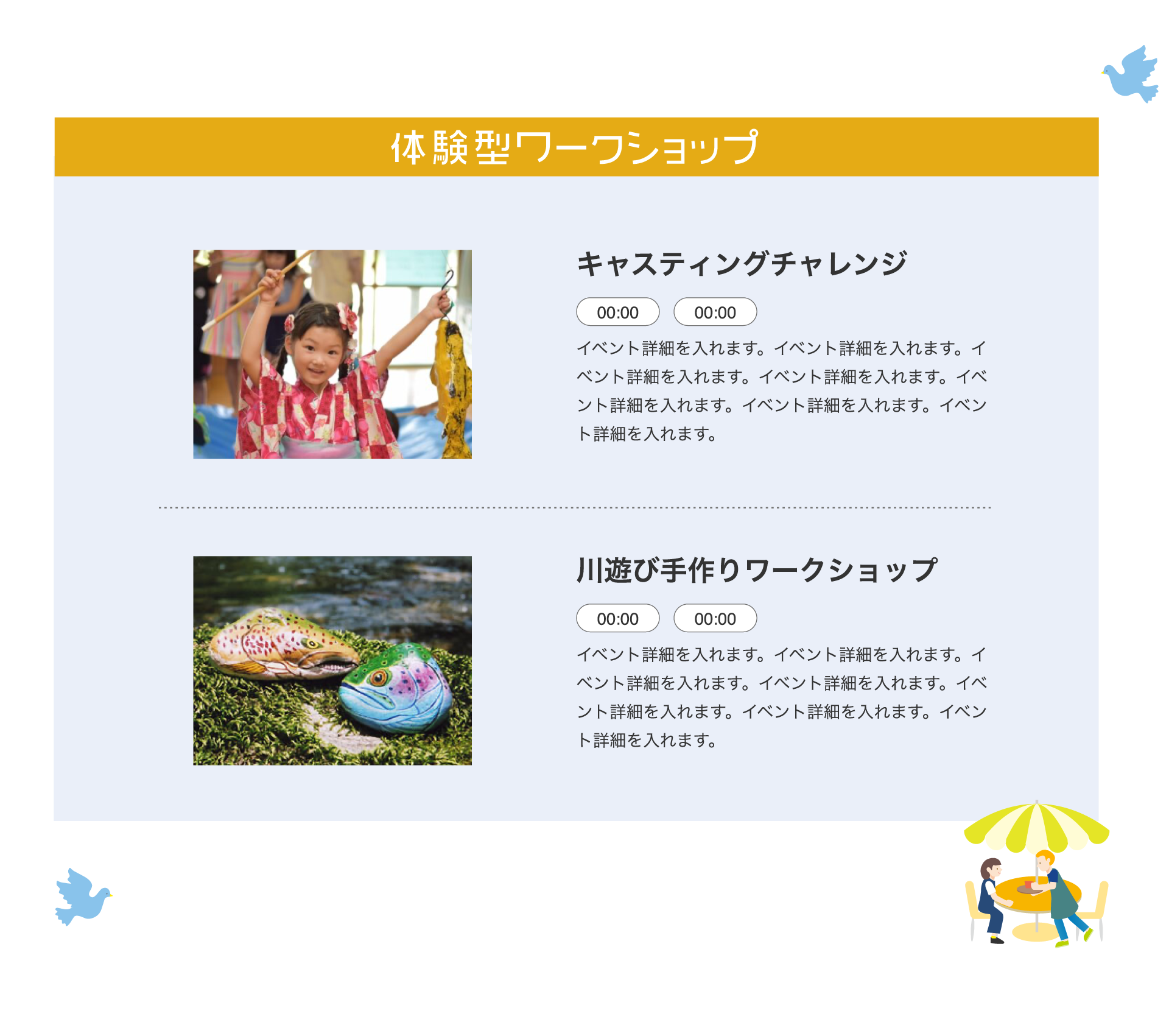 体験型ワークショップ

キャスティングチャレンジ

00:00 00:00

イベント詳細を入れます。イベント詳細を入れます。イベント詳細を入れます。イベント詳細を入れます。イベント詳細を入れます。イベント詳細を入れます。イベント詳細を入れます。

川遊び手作りワークショップ

00:00 00:00

イベント詳細を入れます。イベント詳細を入れます。イベント詳細を入れます。イベント詳細を入れます。イベント詳細を入れます。イベント詳細を入れます。イベント詳細を入れます。